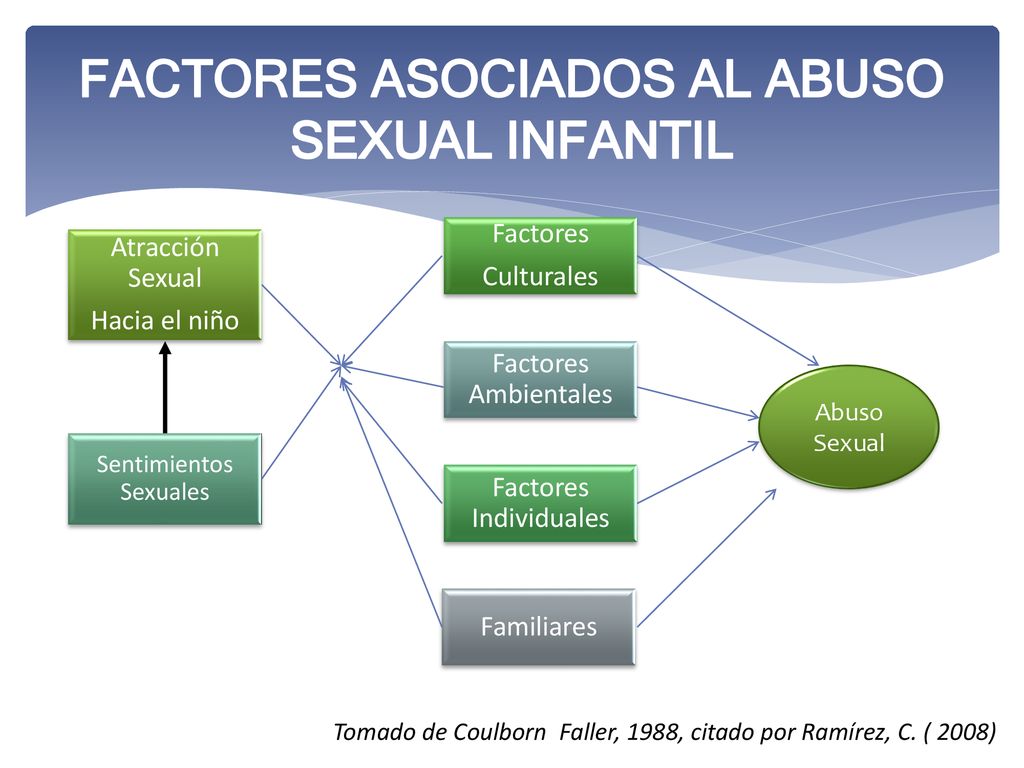 FACTORES ASOCIADOS AL ABUSO SEXUAL INFANTIL

Atracción Sexual
Hacia el niño

Sentimientos Sexuales

Factores
Culturales

Factores Ambientales

Factores Individuales

Familiares

Abuso Sexual

Tomado de Coulborn Faller, 1988, citado por Ramírez, C. ( 2008)